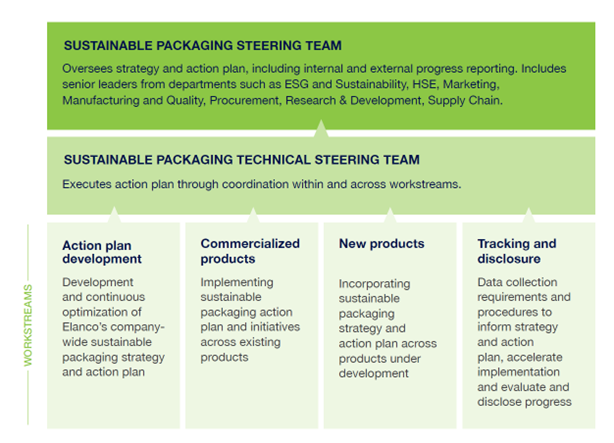 SUSTAINABLE PACKAGING STEERING TEAM

Oversees strategy and action plan, including internal and external progress reporting. Includes senior leaders from departments such as ESG and Sustainability, HSE, Marketing, Manufacturing and Quality, Procurement, Research & Development, Supply Chain.

SUSTAINABLE PACKAGING TECHNICAL STEERING TEAM

Executes action plan through coordination within and across workstreams.

WORKSTREAMS

Action plan development

Development and continuous optimization of Elanco's company-wide sustainable packaging strategy and action plan

Commercialized products

Implementing sustainable packaging action plan and initiatives across existing products

New products

Incorporating sustainable packaging strategy and action plan across products under development

Tracking and disclosure

Data collection requirements and procedures to inform strategy and action plan, accelerate implementation and evaluate and disclose progress